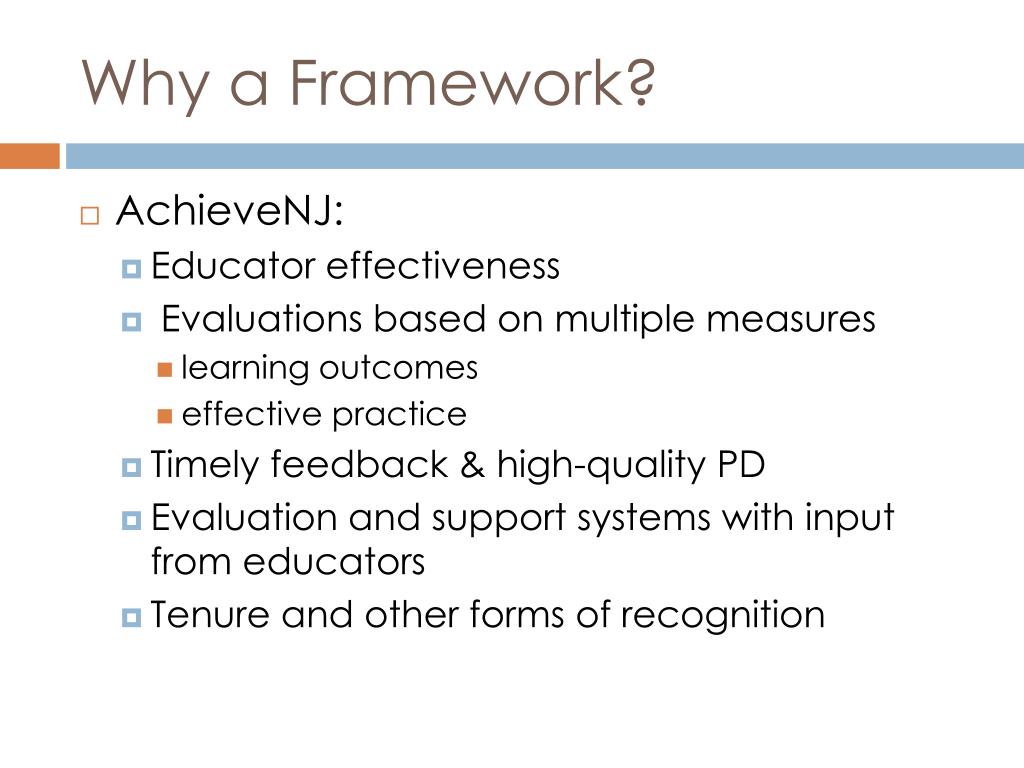 Why a Framework?

AchieveNJ:

Educator effectiveness

Evaluations based on multiple measures

learning outcomes

effective practice

Timely feedback & high-quality PD

Evaluation and support systems with input from educators

Tenure and other forms of recognition